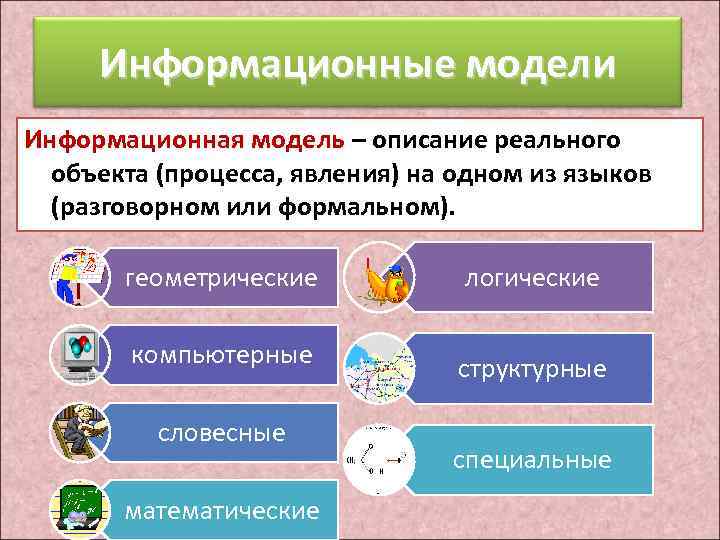 Информационные модели

Информационная модель – описание реального объекта (процесса, явления) на одном из языков (разговорном или формальном).

геометрические

компьютерные

словесные

математические

логические

структурные

специальные